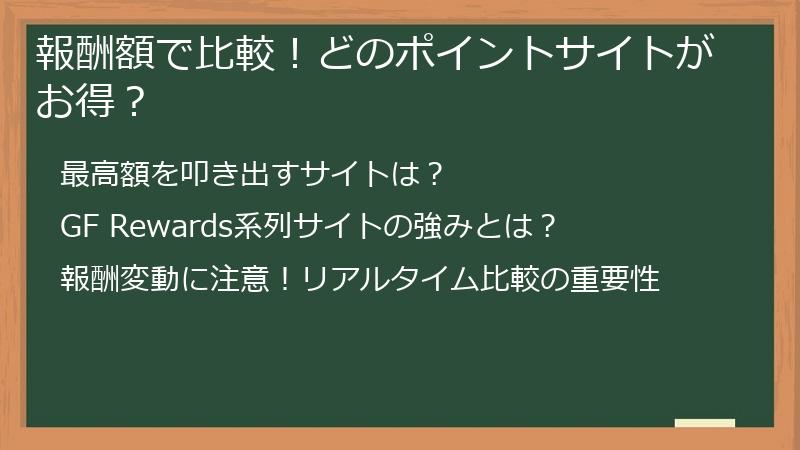 報酬額で比較！どのポイントサイトがお得？

最高額を叩き出すサイトは？

GF Rewards系列サイトの強みとは？

報酬変動に注意！リアルタイム比較の重要性